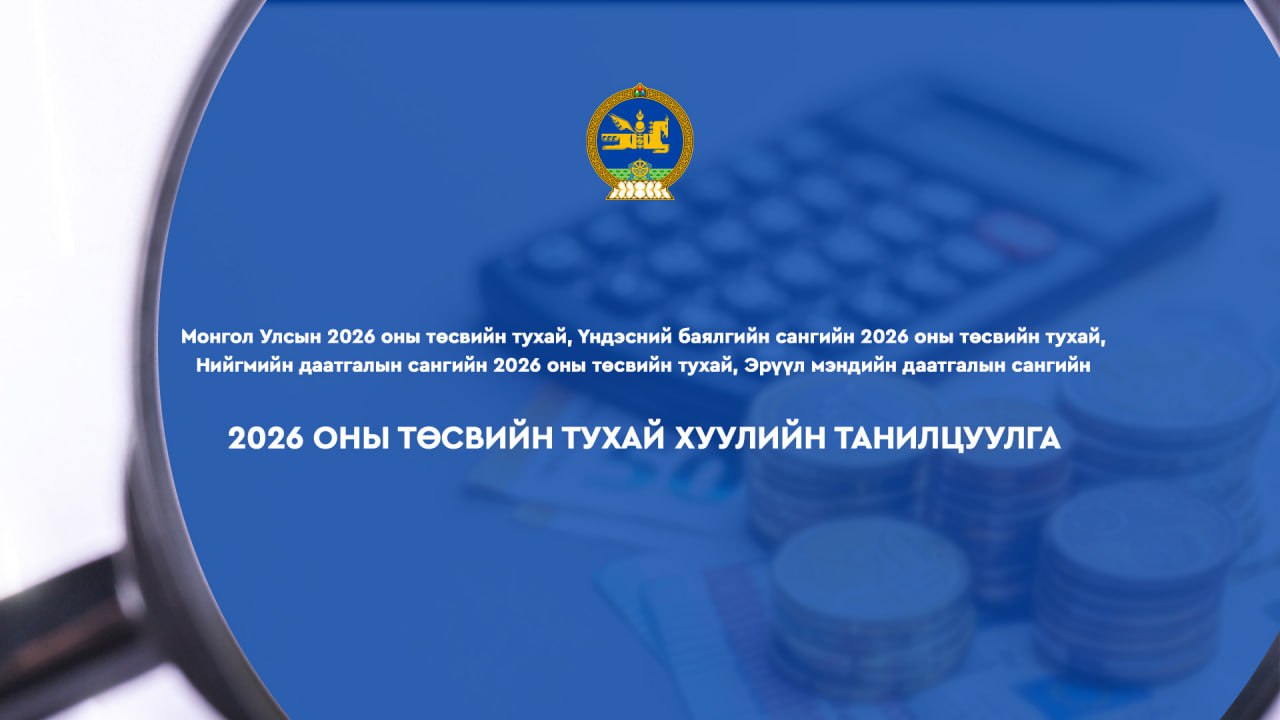 Монгол Улсын 2026 оны төсвийн тухай, Үндэсний баялгийн сангийн 2026 оны төсвийн тухай, Нийгмийн даатгалын сангийн 2026 оны төсвийн тухай, Эрүүл мэндийн даатгалын сангийн

2026 ОНЫ ТӨСВИЙН ТУХАЙ ХУУЛИЙН ТАНИЛЦУУЛГА